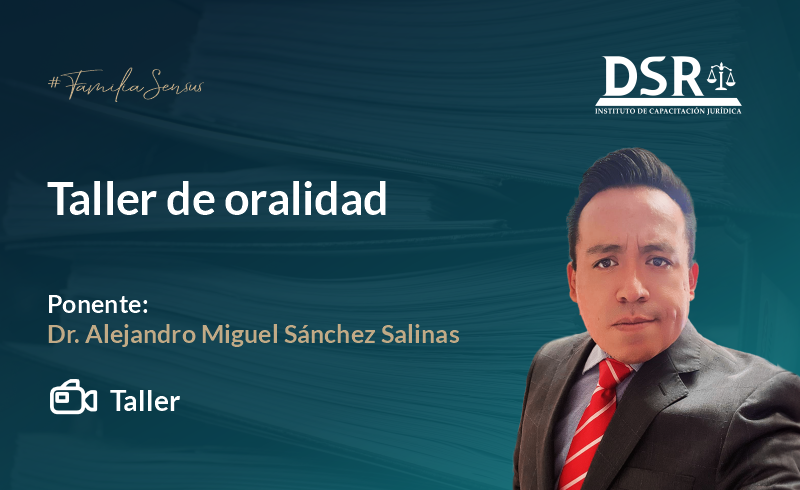 #FamiliaSensus

DSR
INSTITUTO DE CAPACITACIÓN JURÍDICA

Taller de oralidad

Ponente:
Dr. Alejandro Miguel Sánchez Salinas

Taller